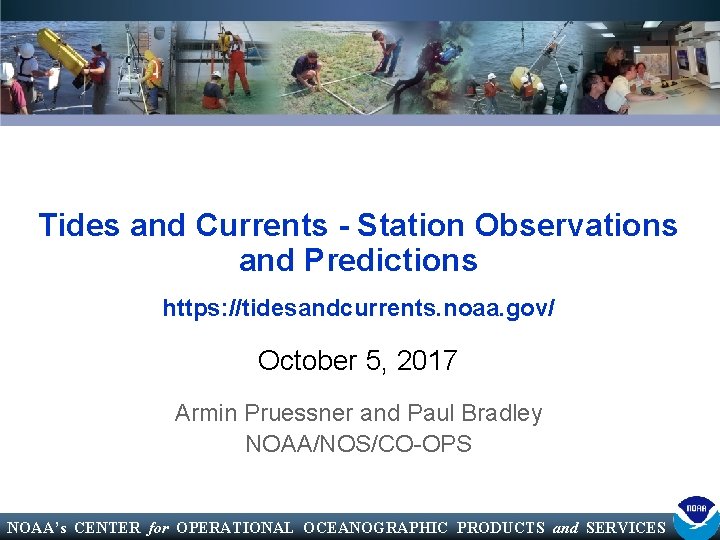 Tides and Currents - Station Observations and Predictions

https://tidesandcurrents.noaa.gov/

October 5, 2017

Armin Pruessner and Paul Bradley
NOAA/NOS/CO-OPS

NOAA's CENTER for OPERATIONAL OCEANOGRAPHIC PRODUCTS and SERVICES

NOAA